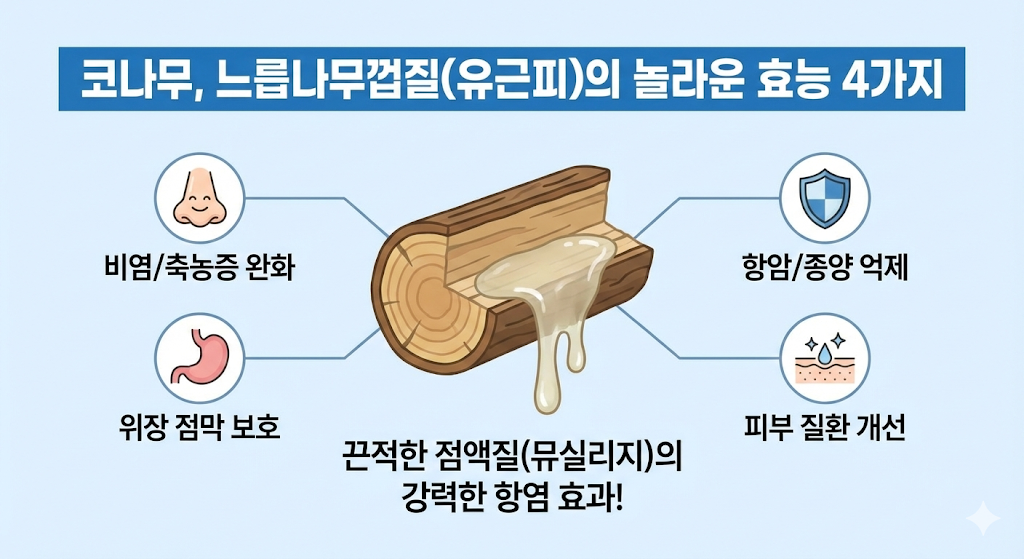 코나무, 느릅나무껍질(유근피)의 놀라운 효능 4가지

비염/축농증 완화

위장 점막 보호

항암/종양 억제

피부 질환 개선

끈적한 점액질(뮤실리지)의
강력한 항염 효과!